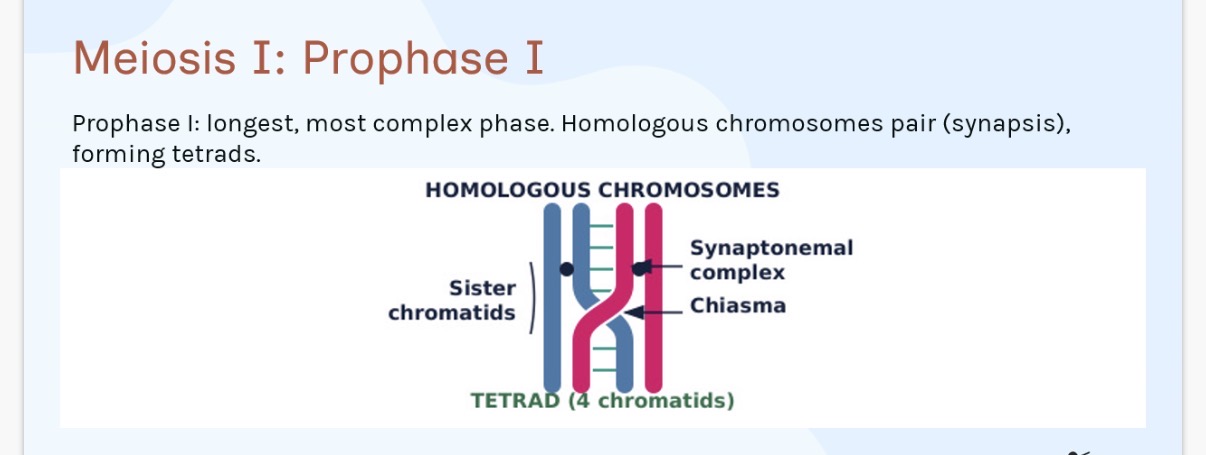 Meiosis I: Prophase I

Prophase I: longest, most complex phase. Homologous chromosomes pair (synapsis), forming tetrads.

HOMOLOGOUS CHROMOSOMES

Sister chromatids

Synaptonemal complex

Chiasma

TETRAD (4 chromatids)